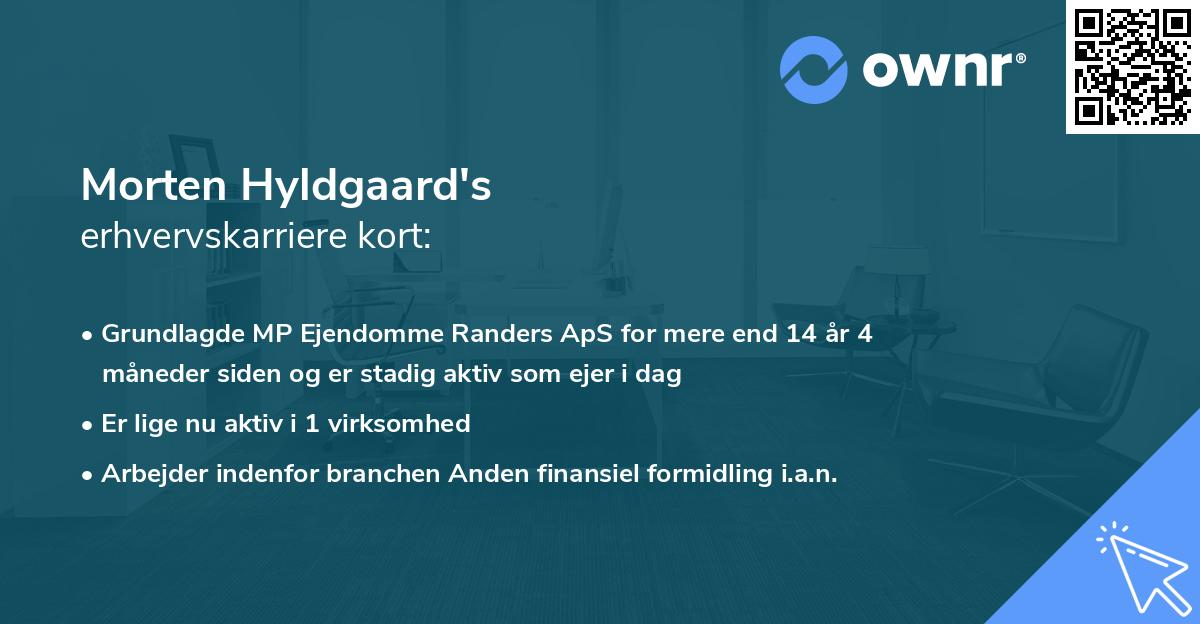 ownr®

Morten Hyldgaard's
erhvervskarriere kort:

• Grundlagde MP Ejendomme Randers ApS for mere end 14 år 4 måneder siden og er stadig aktiv som ejer i dag
• Er lige nu aktiv i 1 virksomhed
• Arbejder indenfor branchen Anden finansiel formidling i.a.n.